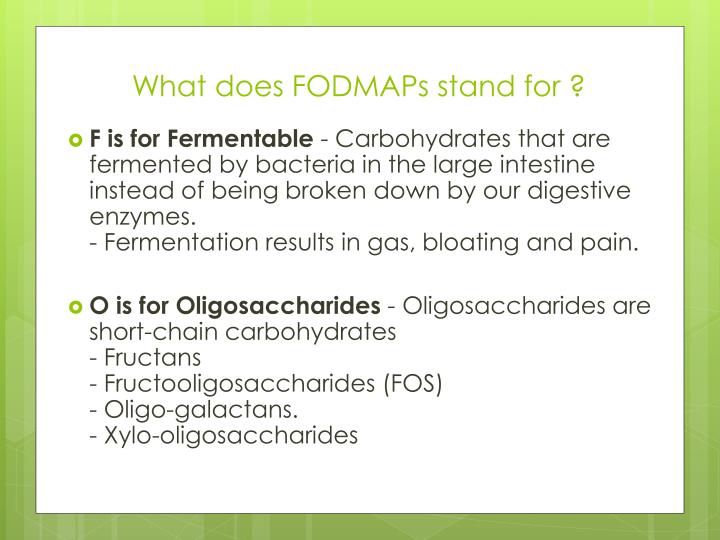 What does FODMAPs stand for ?

F is for Fermentable - Carbohydrates that are fermented by bacteria in the large intestine instead of being broken down by our digestive enzymes.
- Fermentation results in gas, bloating and pain.

O is for Oligosaccharides - Oligosaccharides are short-chain carbohydrates
- Fructans
- Fructooligosaccharides (FOS)
- Oligo-galactans.
- Xylo-oligosaccharides